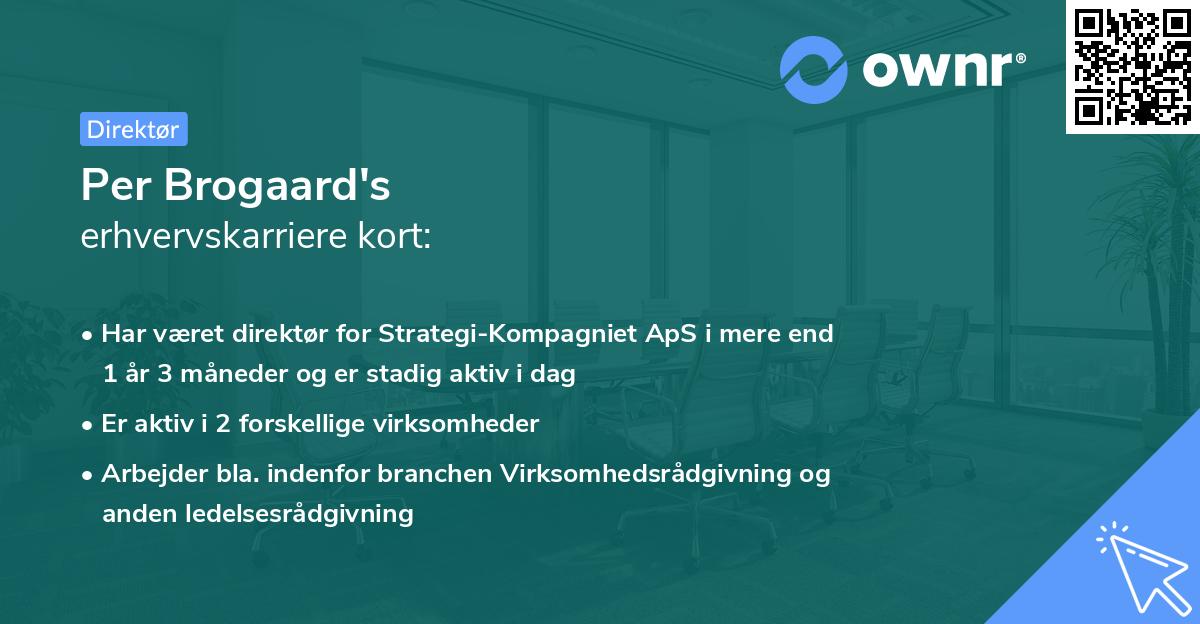 ownr®

Direktør

Per Brogaard's
erhvervskarriere kort:

• Har været direktør for Strategi-Kompagniet ApS i mere end 1 år 3 måneder og er stadig aktiv i dag
• Er aktiv i 2 forskellige virksomheder
• Arbejder bla. indenfor branchen Virksomhedsrådgivning og anden ledelsesrådgivning